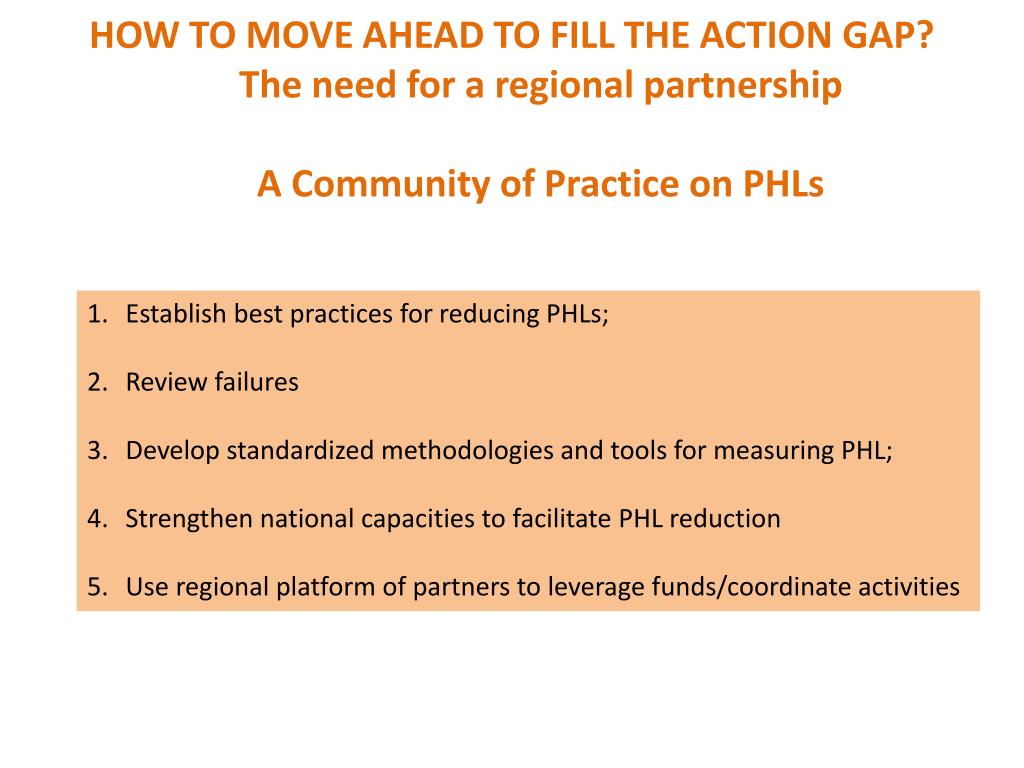 HOW TO MOVE AHEAD TO FILL THE ACTION GAP?
The need for a regional partnership

A Community of Practice on PHLs

1. Establish best practices for reducing PHLs;

2. Review failures

3. Develop standardized methodologies and tools for measuring PHL;

4. Strengthen national capacities to facilitate PHL reduction

5. Use regional platform of partners to leverage funds/coordinate activities